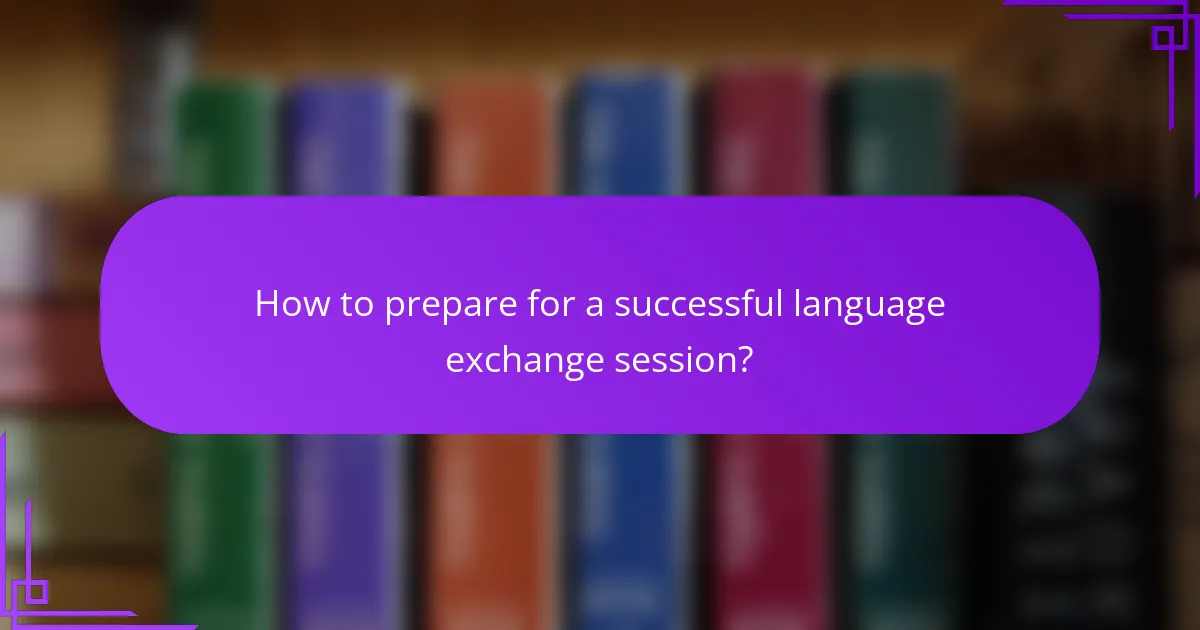 How to prepare for a successful language exchange session?